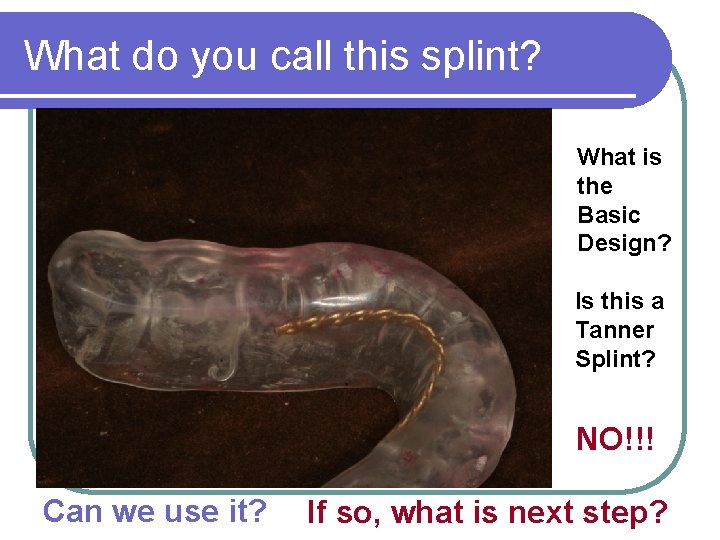 What do you call this splint?

What is the Basic Design?

Is this a Tanner Splint?

NO!!!

Can we use it? If so, what is next step?